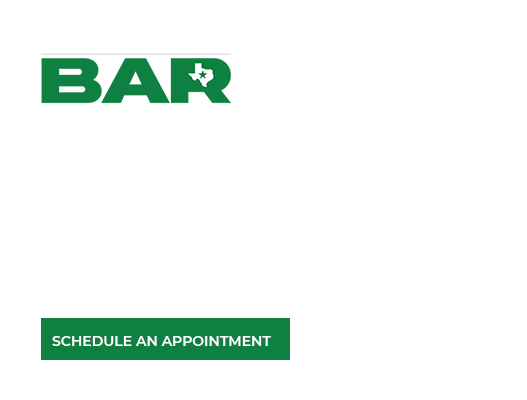 BAR

SCHEDULE AN APPOINTMENT